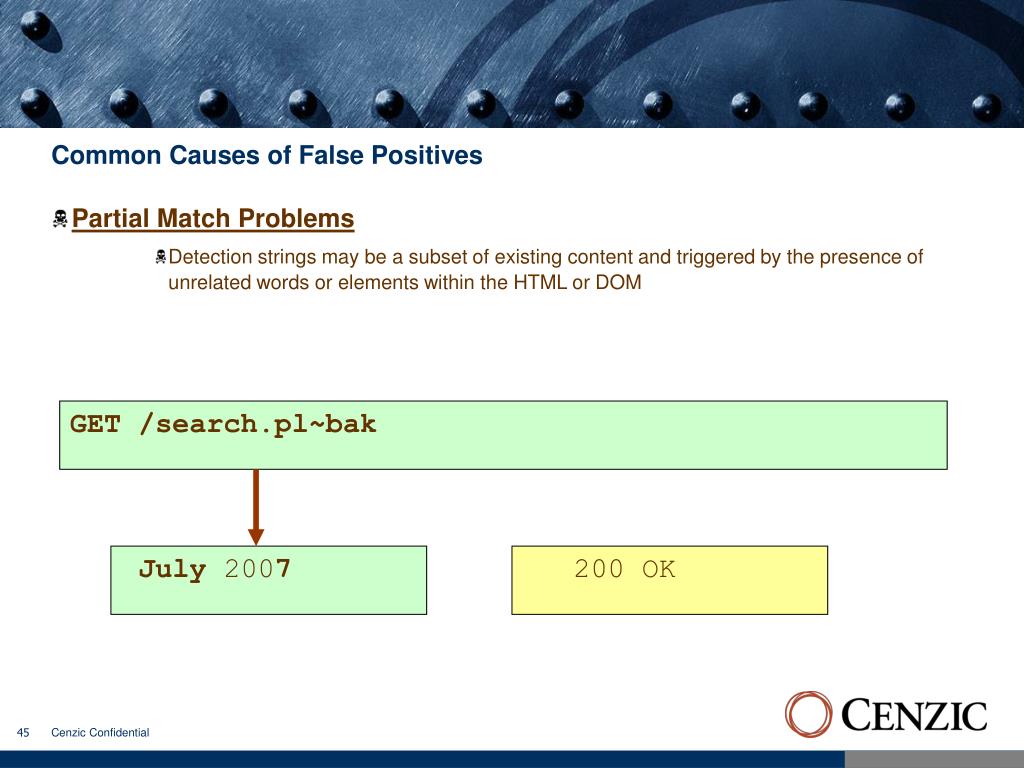 Common Causes of False Positives

Partial Match Problems

Detection strings may be a subset of existing content and triggered by the presence of unrelated words or elements within the HTML or DOM

GET /search.pl~bak

July 2007

200 OK

45 Cenzic Confidential

CENZIC